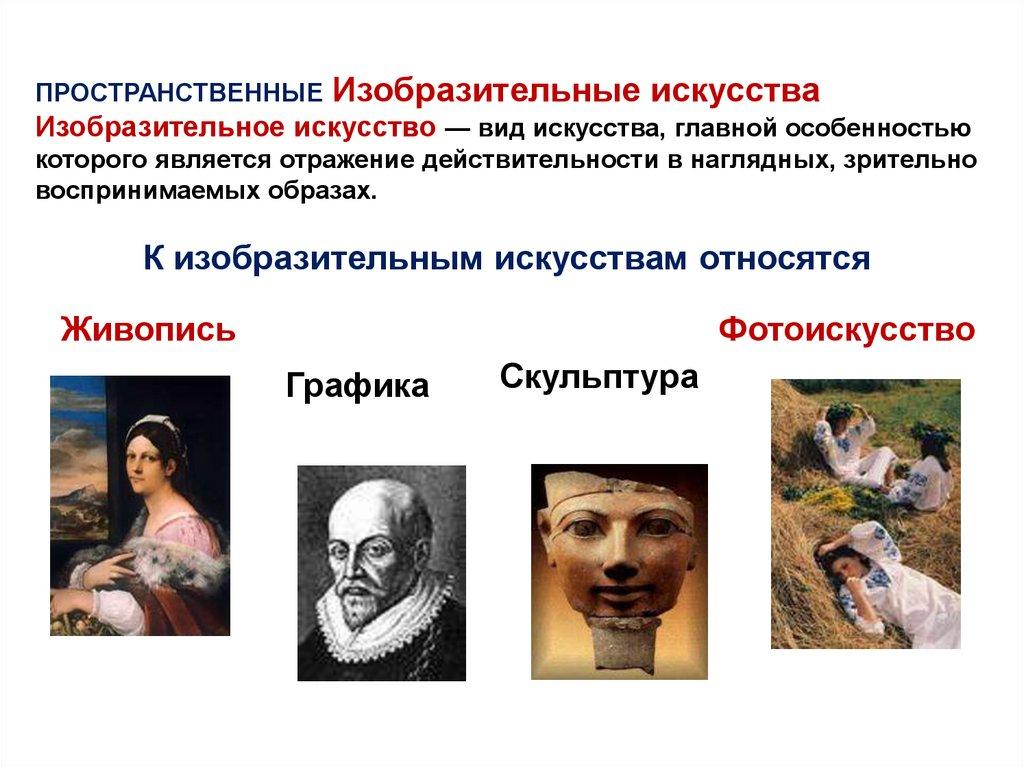 ПРОСТРАНСТВЕННЫЕ Изобразительные искусства
Изобразительное искусство — вид искусства, главной особенностью которого является отражение действительности в наглядных, зрительно воспринимаемых образах.

К изобразительным искусствам относятся

Живопись

Графика

Скульптура

Фотоискусство